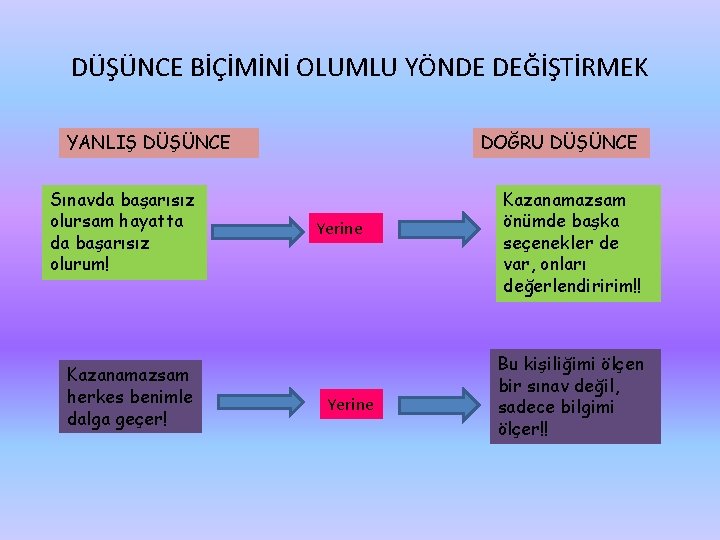 DÜŞÜNCE BİÇİMİNİ OLUMLU YÖNDE DEĞİŞTİRMEK

YANLIŞ DÜŞÜNCE

DOĞRU DÜŞÜNCE

Sınavda başarısız olursam hayatta da başarısız olurum!

Yerine

Kazanamazsam önümde başka seçenekler de var, onları değerlendiririm!!

Kazanamazsam herkes benimle dalga geçer!

Yerine

Bu kişiliğimi ölçen bir sınav değil, sadece bilgimi ölçer!!